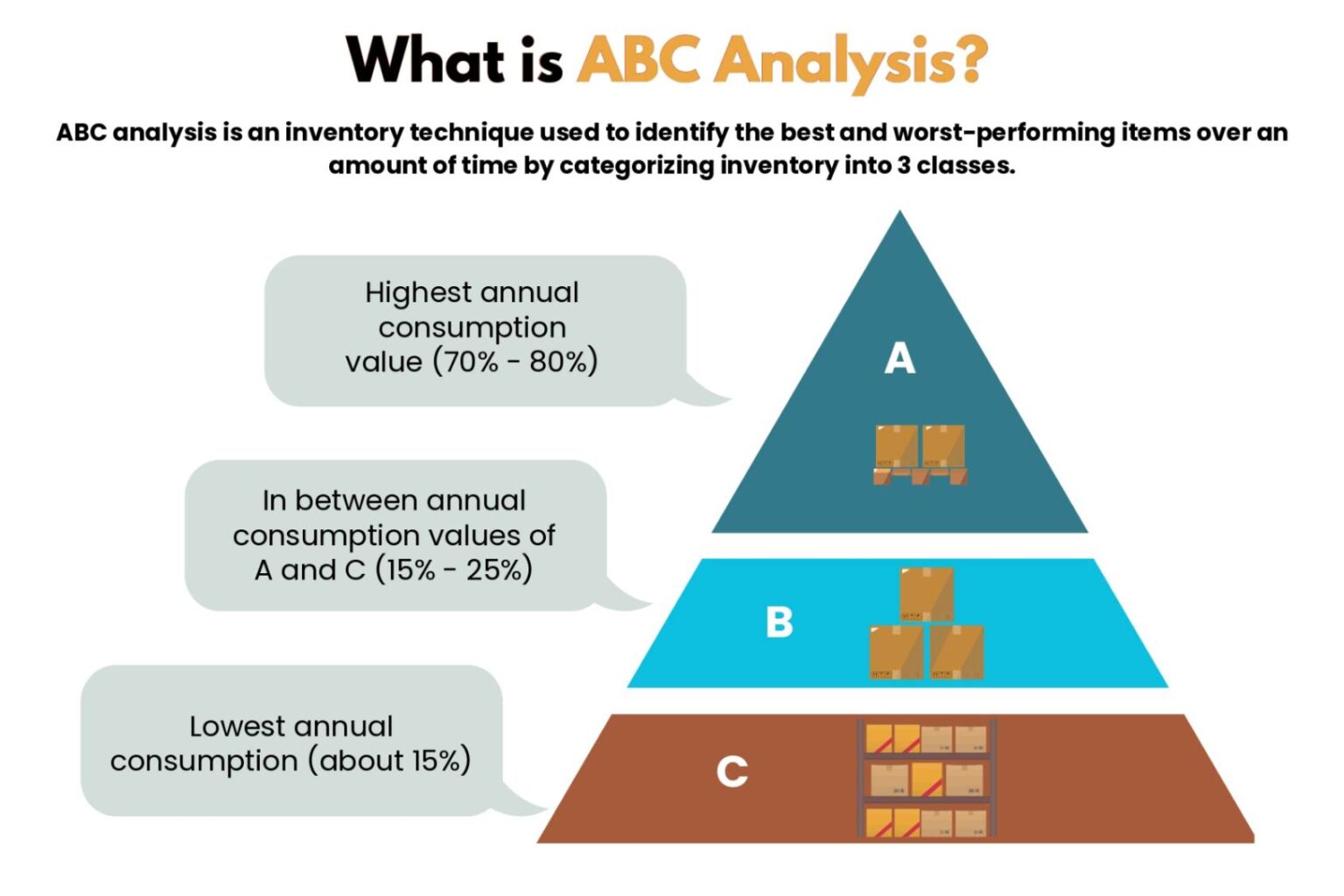 What is ABC Analysis?

ABC analysis is an inventory technique used to identify the best and worst-performing items over an amount of time by categorizing inventory into 3 classes.

Highest annual consumption value (70% - 80%)

A

In between annual consumption values of A and C (15% - 25%)

B

Lowest annual consumption (about 15%)

C